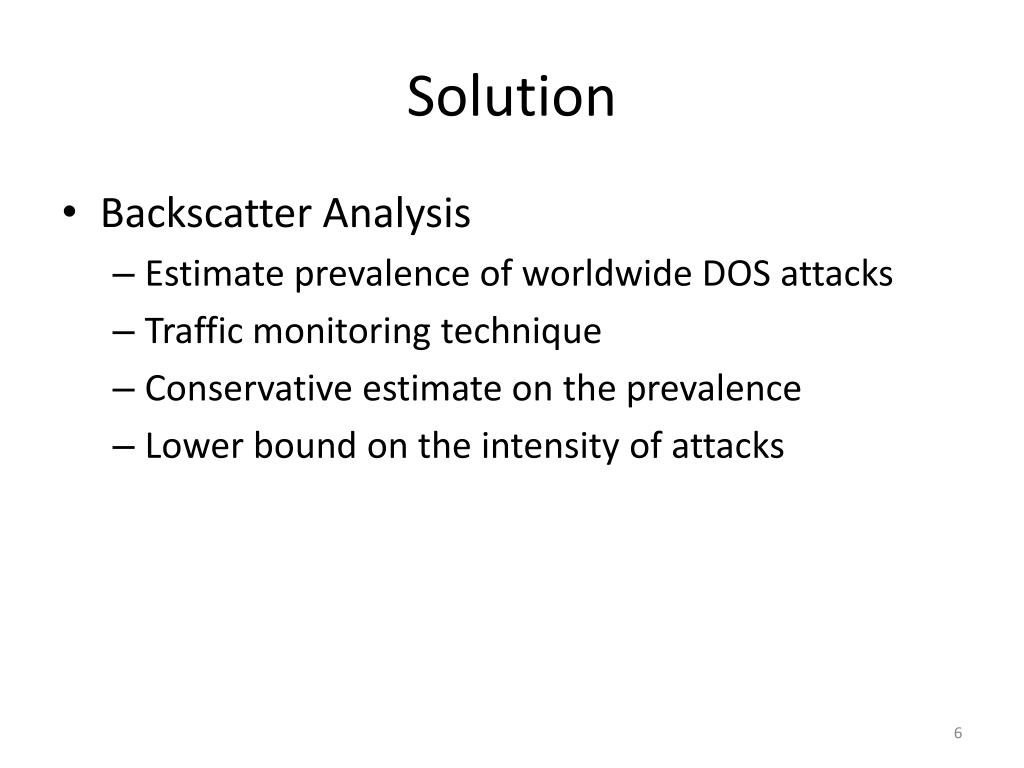 Solution

• Backscatter Analysis
– Estimate prevalence of worldwide DOS attacks
– Traffic monitoring technique
– Conservative estimate on the prevalence
– Lower bound on the intensity of attacks

6